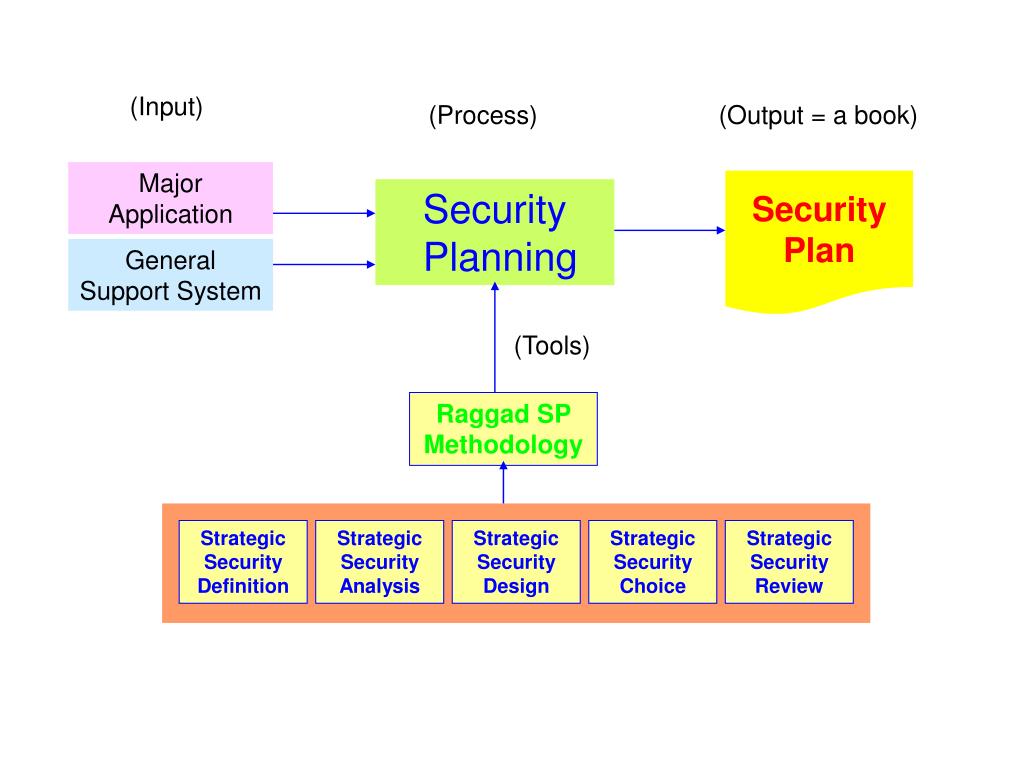 (Input)

(Process)

(Output = a book)

Major Application

General Support System

Security Planning

Security Plan

(Tools)

Raggad SP Methodology

Strategic Security Definition

Strategic Security Analysis

Strategic Security Design

Strategic Security Choice

Strategic Security Review